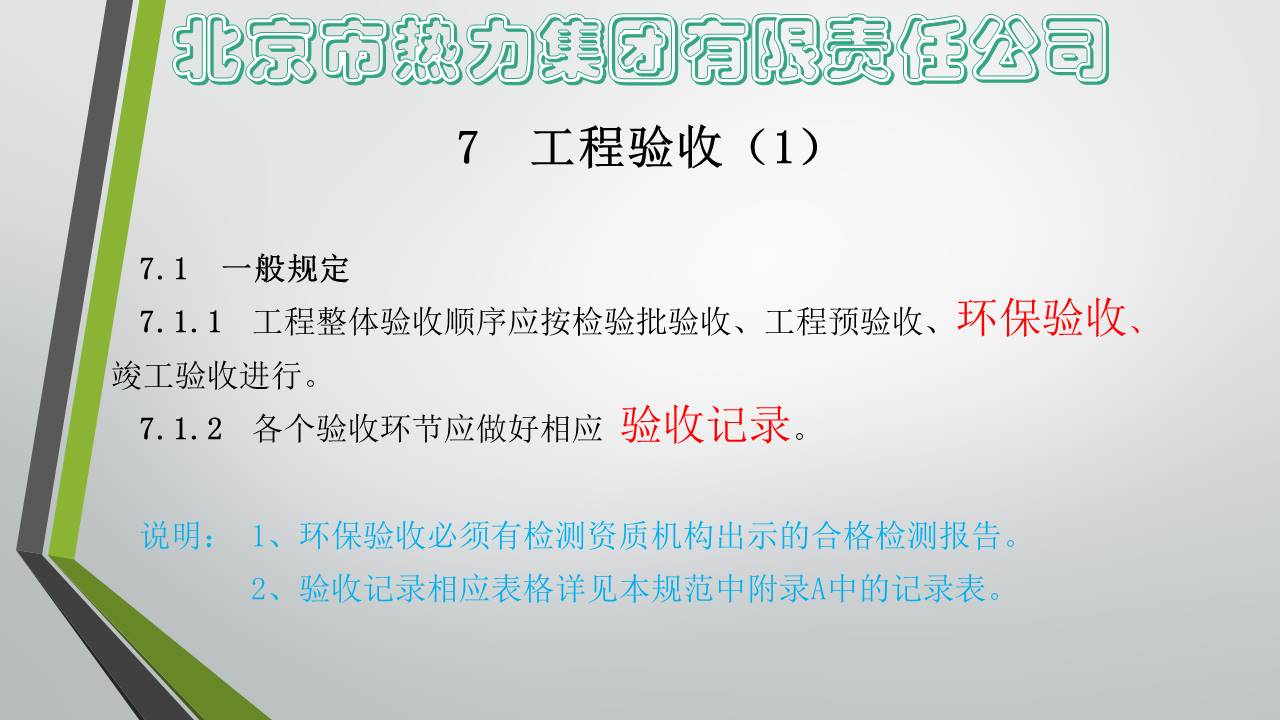 北京市热力集团有限责任公司

7　工程验收（1）

7.1　一般规定

7.1.1　工程整体验收顺序应按检验批验收、工程预验收、环保验收、竣工验收进行。

7.1.2　各个验收环节应做好相应 验收记录。

说明：　1、环保验收必须有检测资质机构出示的合格检测报告。

2、验收记录相应表格详见本规范中附录A中的记录表。